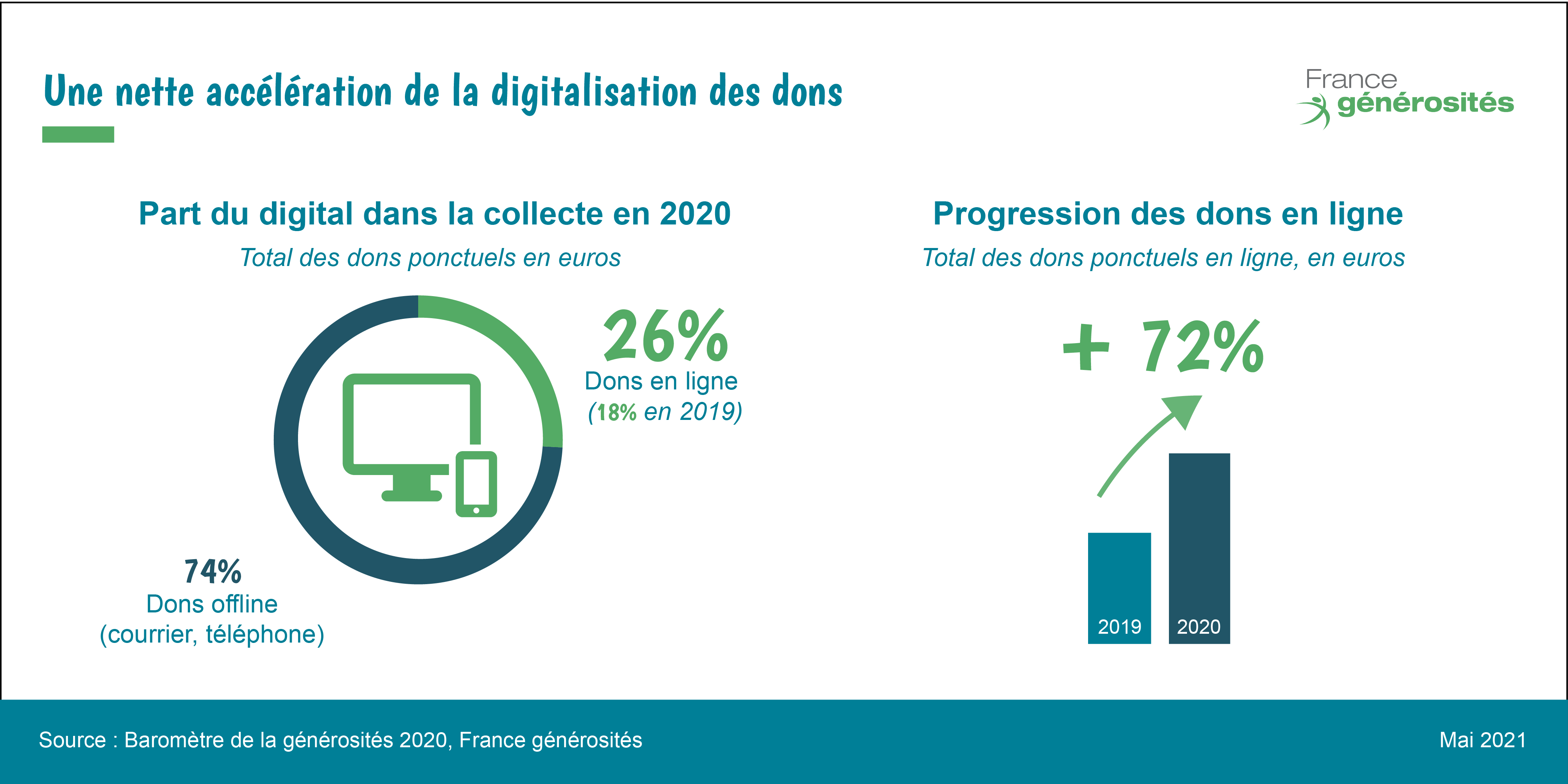 Une nette accélération de la digitalisation des dons

France générosités

Part du digital dans la collecte en 2020
Total des dons ponctuels en euros

26%
Dons en ligne
(18% en 2019)

74%
Dons offline
(courrier, téléphone)

Progression des dons en ligne
Total des dons ponctuels en ligne, en euros

+ 72%

2019
2020

Source : Baromètre de la générosités 2020, France générosités

Mai 2021